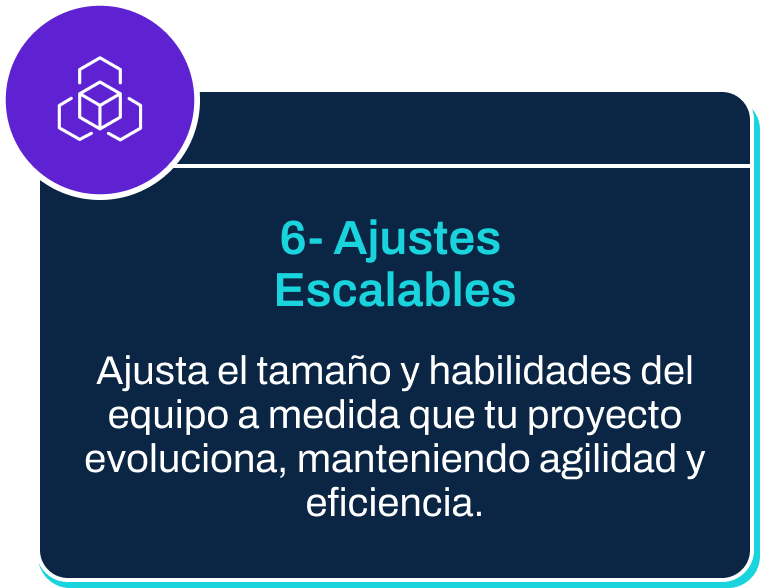 6- Ajustes Escalables

Ajusta el tamaño y habilidades del equipo a medida que tu proyecto evoluciona, manteniendo agilidad y eficiencia.